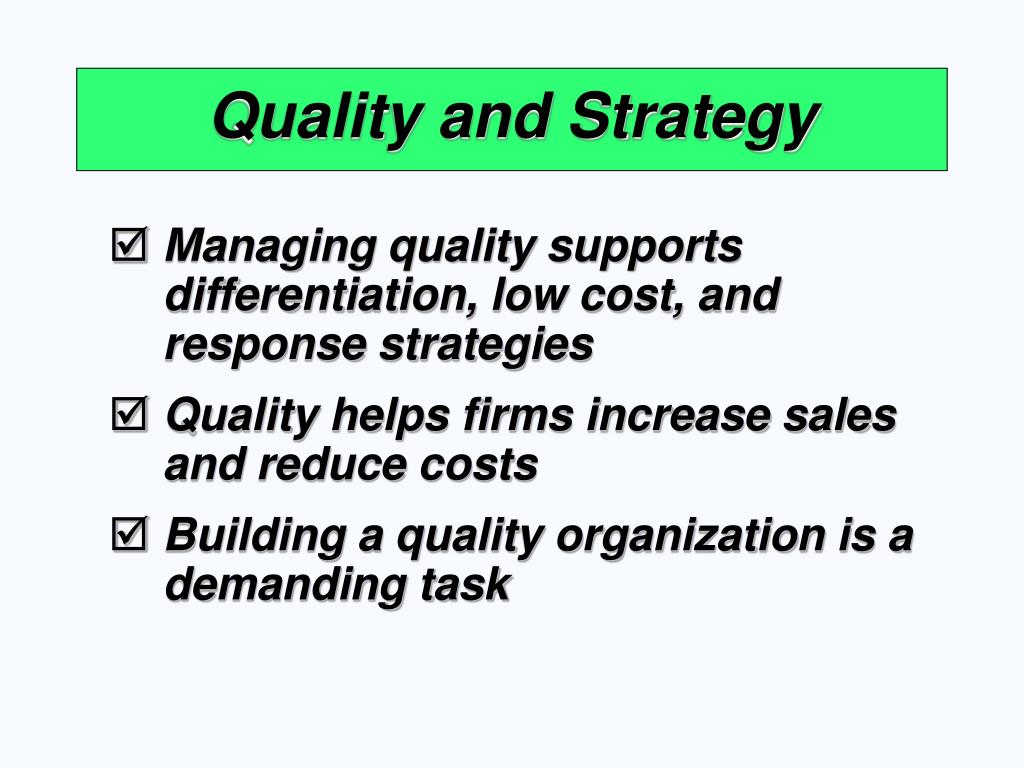 Quality and Strategy

☑ Managing quality supports differentiation, low cost, and response strategies

☑ Quality helps firms increase sales and reduce costs

☑ Building a quality organization is a demanding task